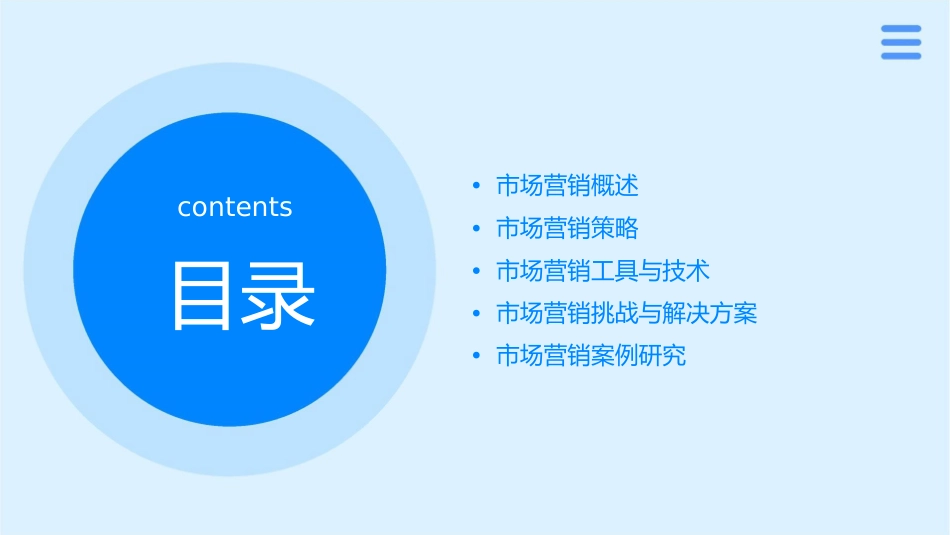 contents

目录

• 市场营销概述
• 市场营销策略
• 市场营销工具与技术
• 市场营销挑战与解决方案
• 市场营销案例研究